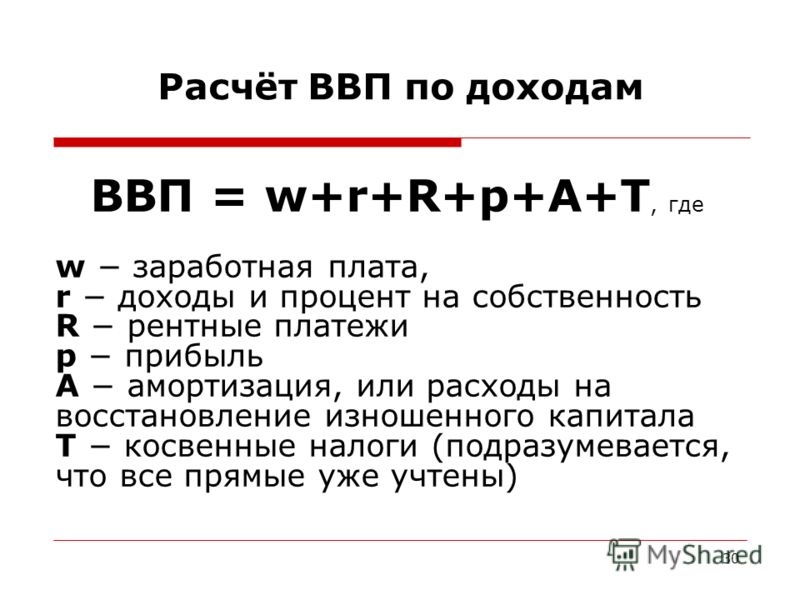 Расчёт ВВП по доходам

ВВП = w+r+R+p+A+T, где

w – заработная плата,
r – доходы и процент на собственность
R – рентные платежи
p – прибыль
A – амортизация, или расходы на восстановление изношенного капитала
T – косвенные налоги (подразумевается, что все прямые уже учтены)

MyShared

30